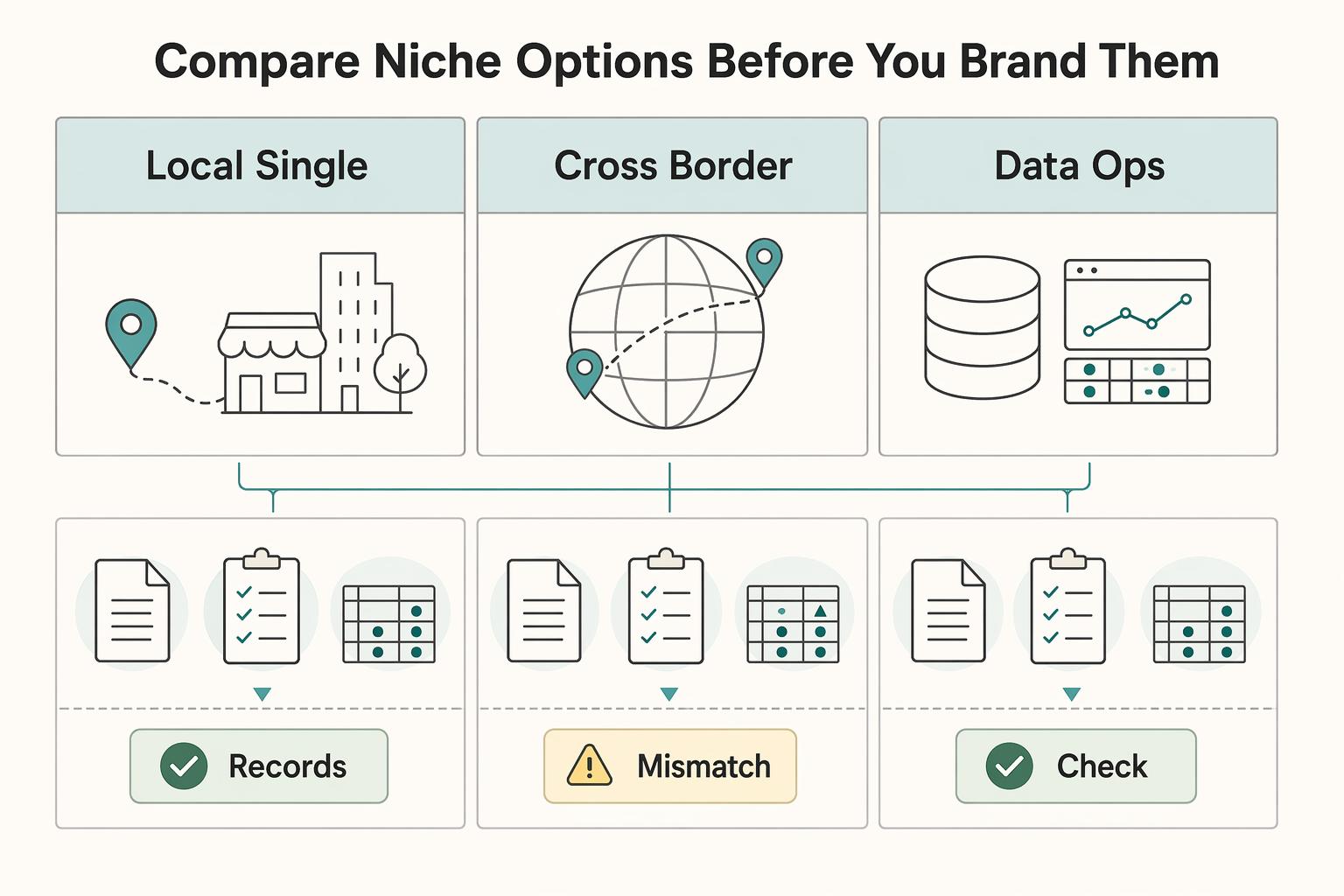 Compare Niche Options Before You Brand Them

Local Single

Cross Border

Data Ops

Records

Mismatch

Check